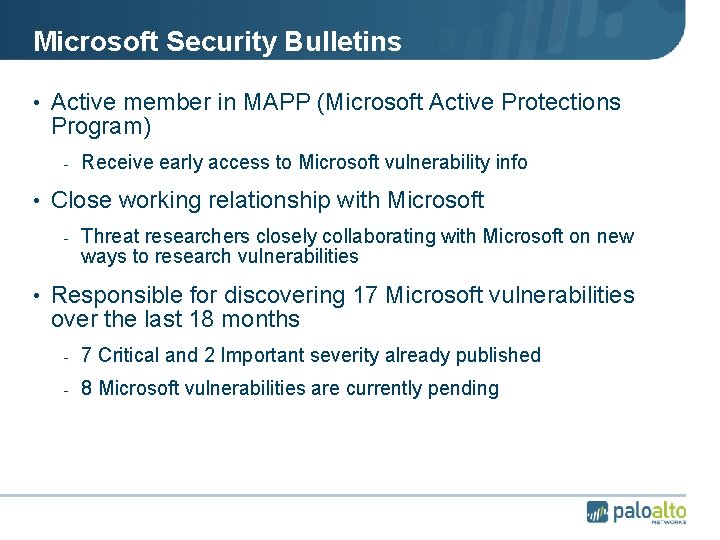 Microsoft Security Bulletins

• Active member in MAPP (Microsoft Active Protections Program)

- Receive early access to Microsoft vulnerability info

• Close working relationship with Microsoft

- Threat researchers closely collaborating with Microsoft on new ways to research vulnerabilities

• Responsible for discovering 17 Microsoft vulnerabilities over the last 18 months

- 7 Critical and 2 Important severity already published

- 8 Microsoft vulnerabilities are currently pending

paloalto NETWORKS